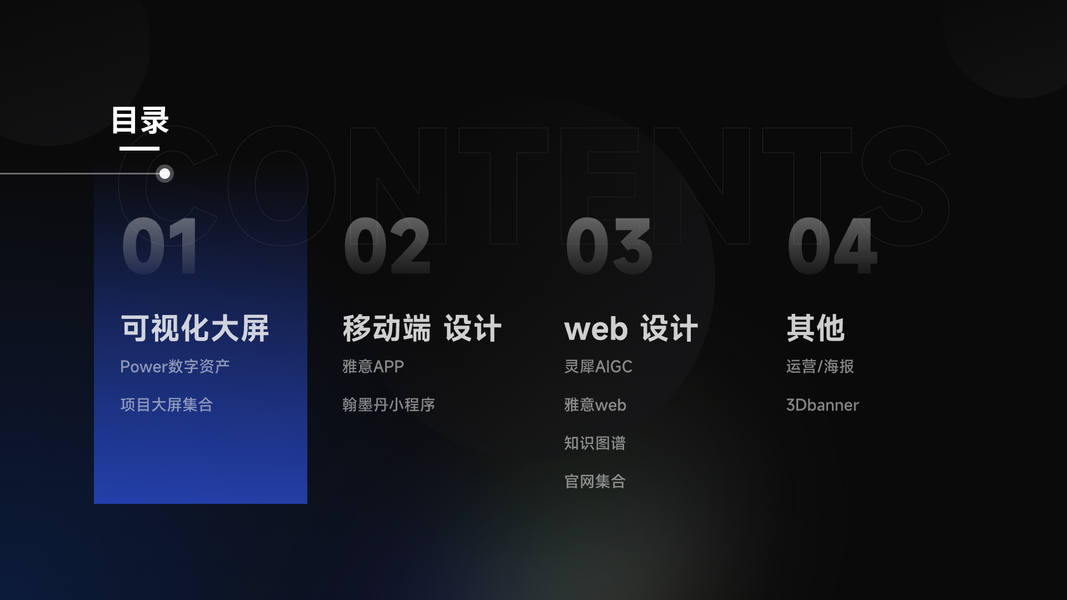 目录

CONTENTS

01
可视化大屏
Power数字资产
项目大屏集合

02
移动端 设计
雅意APP
翰墨丹小程序

03
web 设计
灵犀AIGC
雅意web
知识图谱
官网集合

04
其他
运营/海报
3Dbanner